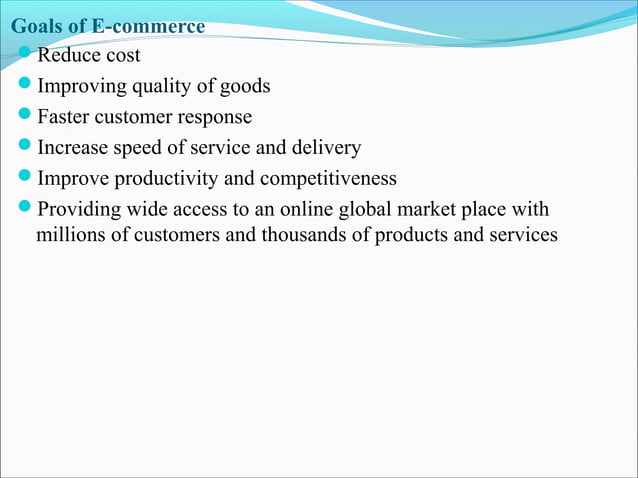 Goals of E-commerce

- Reduce cost
- Improving quality of goods
- Faster customer response
- Increase speed of service and delivery
- Improve productivity and competitiveness
- Providing wide access to an online global market place with millions of customers and thousands of products and services